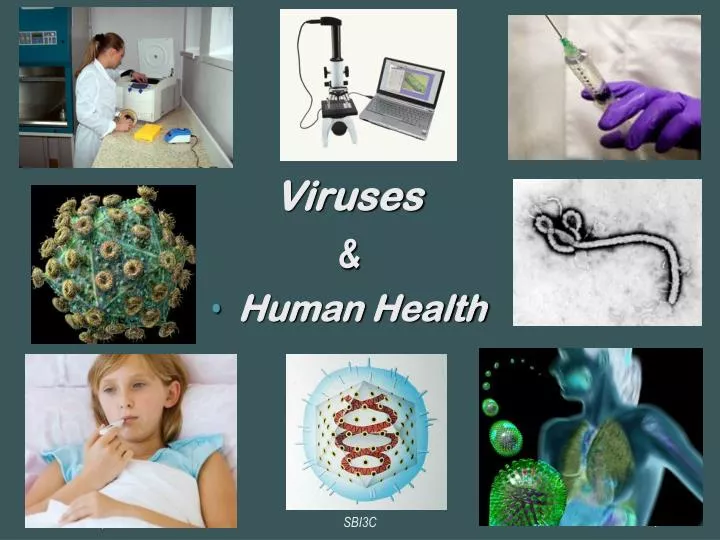 Viruses

&

• Human Health

SBI3C